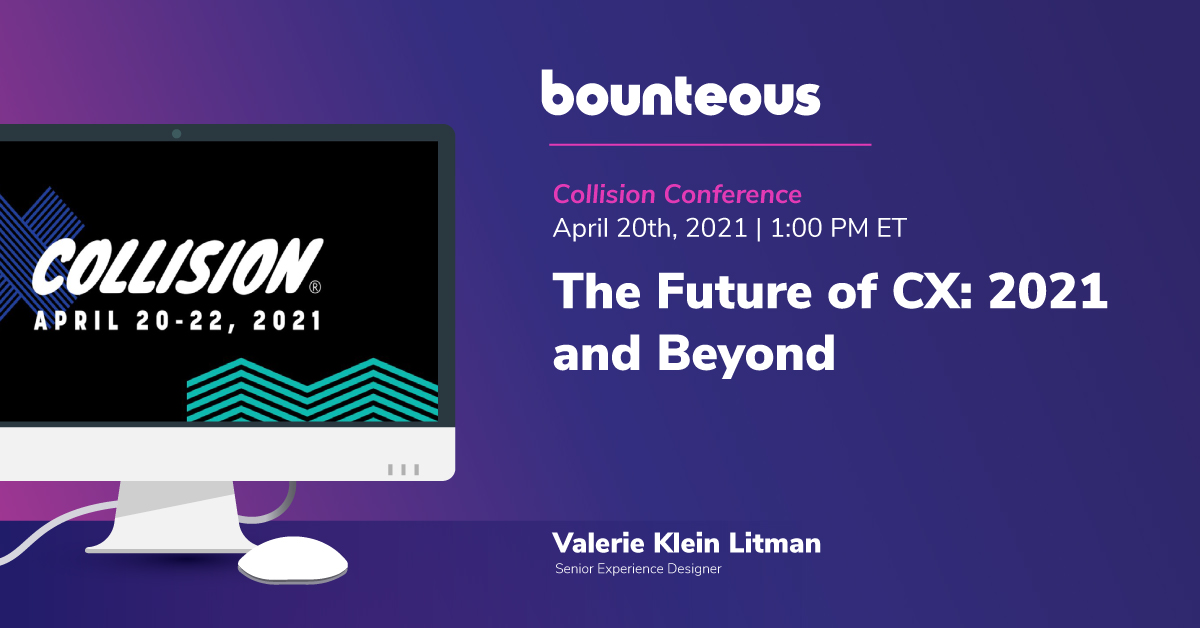 COLLISION®
APRIL 20-22, 2021

bounteous

Collision Conference
April 20th, 2021 | 1:00 PM ET

The Future of CX: 2021 and Beyond

Valerie Klein Litman
Senior Experience Designer